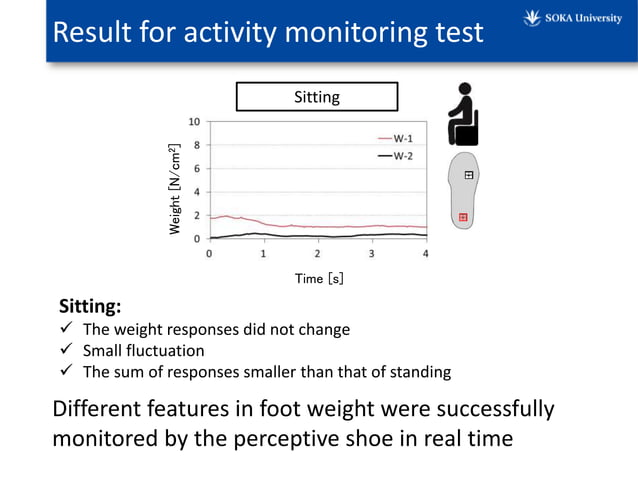 Result for activity monitoring test

SOKA University

Sitting

10
8
6
4
2
0

Weight [N/cm$^2$]

W-1
W-2

0
1
2
3
4

Time [s]

Sitting:
✓ The weight responses did not change
✓ Small fluctuation
✓ The sum of responses smaller than that of standing

Different features in foot weight were successfully monitored by the perceptive shoe in real time